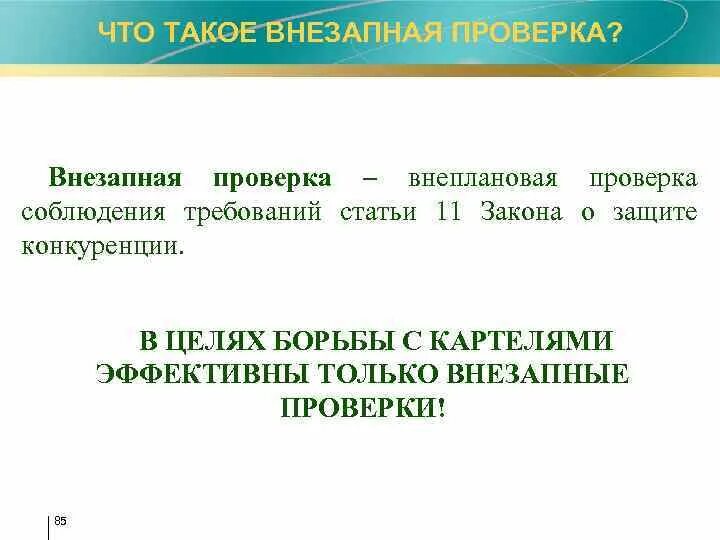 ЧТО ТАКОЕ ВНЕЗАПНАЯ ПРОВЕРКА?

Внезапная проверка – внеплановая проверка соблюдения требований статьи 11 Закона о защите конкуренции.

В ЦЕЛЯХ БОРЬБЫ С КАРТЕЛЯМИ ЭФФЕКТИВНЫ ТОЛЬКО ВНЕЗАПНЫЕ ПРОВЕРКИ!

85